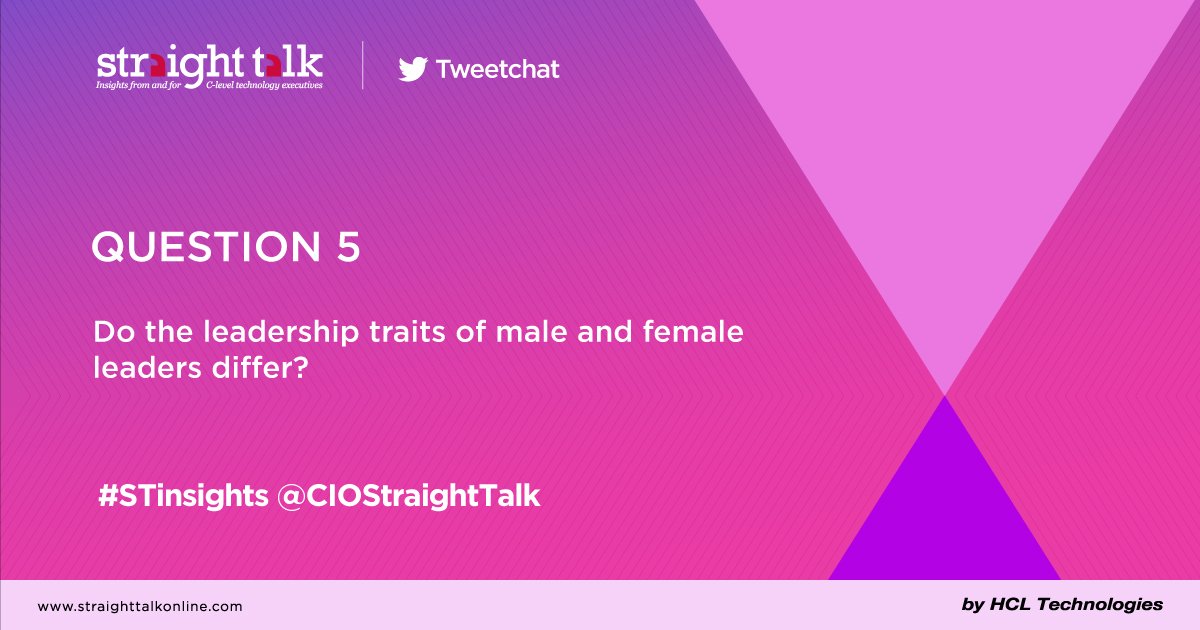 straight talk
Insights from and for C-level technology executives

Tweetchat

QUESTION 5

Do the leadership traits of male and female leaders differ?

#STinsights @CIOStraightTalk

www.straighttalkonline.com

by HCL Technologies